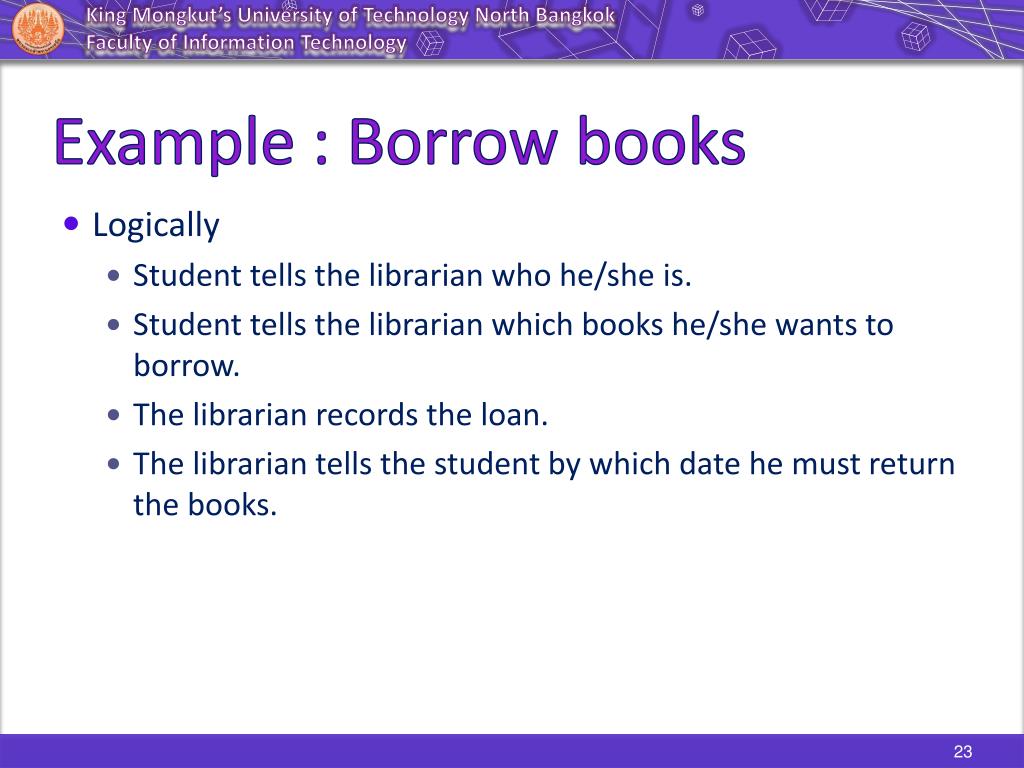 King Mongkut's University of Technology North Bangkok
Faculty of Information Technology

Example : Borrow books

• Logically
• Student tells the librarian who he/she is.
• Student tells the librarian which books he/she wants to borrow.
• The librarian records the loan.
• The librarian tells the student by which date he must return the books.

23